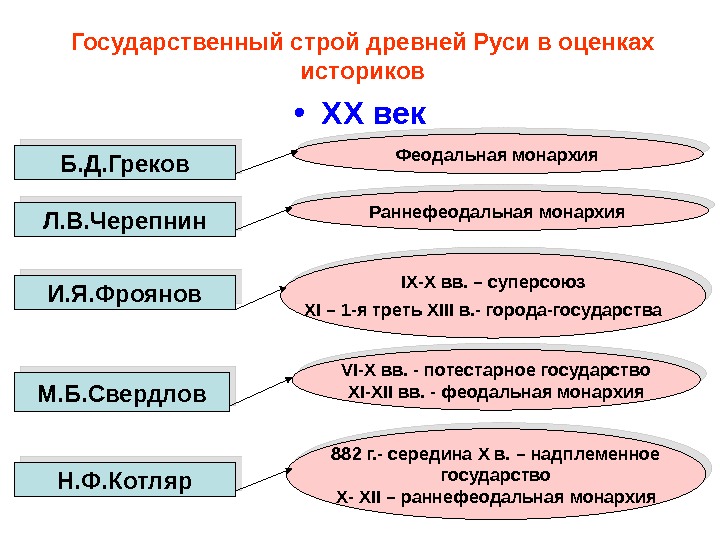 Государственный строй древней Руси в оценках историков

• XX век

Б.Д.Греков

Феодальная монархия

Л.В.Черепнин

Раннефеодальная монархия

И.Я.Фроянов

IX-X вв. – суперсоюз
XI – 1-я треть XIII в.- города-государства

М.Б.Свердлов

VI-X вв. - потестарное государство
XI-XII вв. - феодальная монархия

Н.Ф.Котляр

882 г.- середина X в. – надплеменное государство
X- XII – раннефеодальная монархия